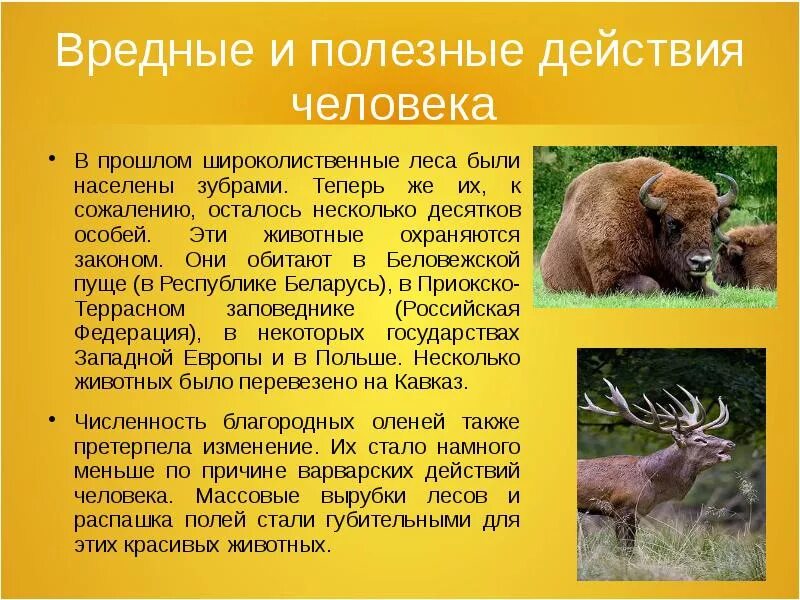 Вредные и полезные действия человека

• В прошлом широколиственные леса были населены зубрами. Теперь же их, к сожалению, осталось несколько десятков особей. Эти животные охраняются законом. Они обитают в Беловежской пуще (в Республике Беларусь), в Приокско-Террасном заповеднике (Российская Федерация), в некоторых государствах Западной Европы и в Польше. Несколько животных было перевезено на Кавказ.

• Численность благородных оленей также претерпела изменение. Их стало намного меньше по причине варварских действий человека. Массовые вырубки лесов и распашка полей стали губительными для этих красивых животных.